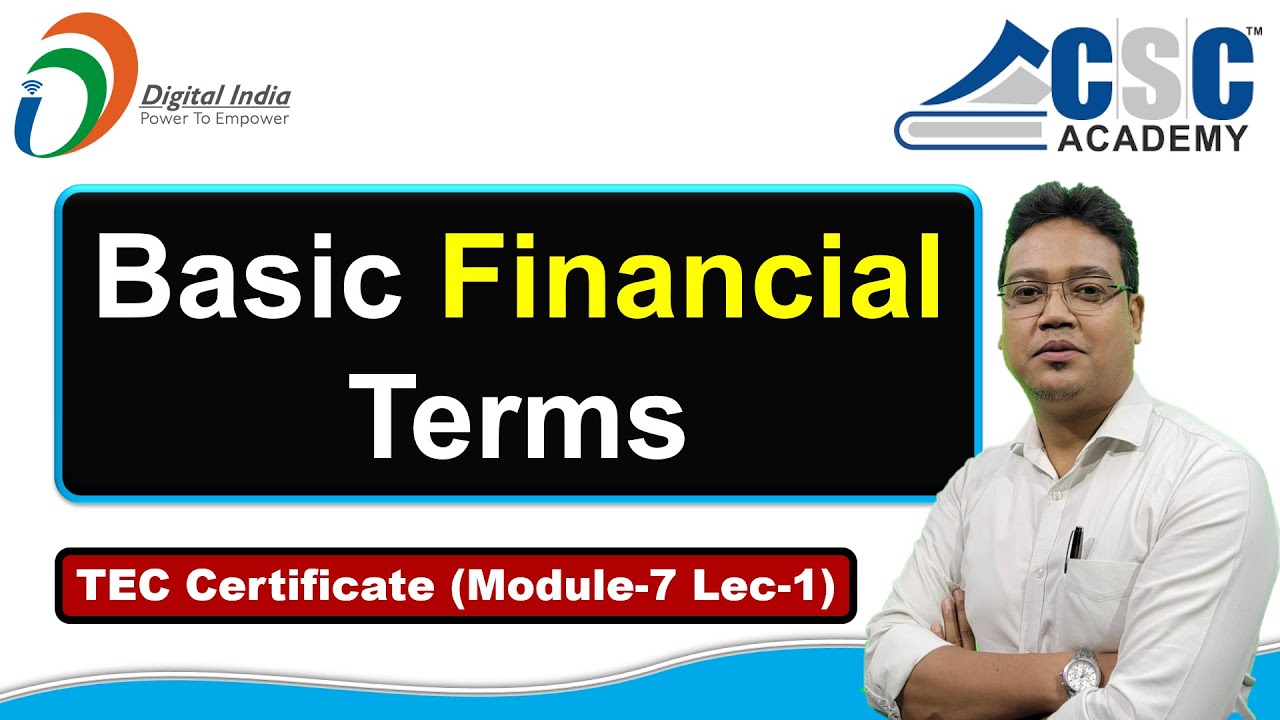 Digital India
Power To Empower

CSC™
ACADEMY

Basic Financial Terms

TEC Certificate (Module-7 Lec-1)